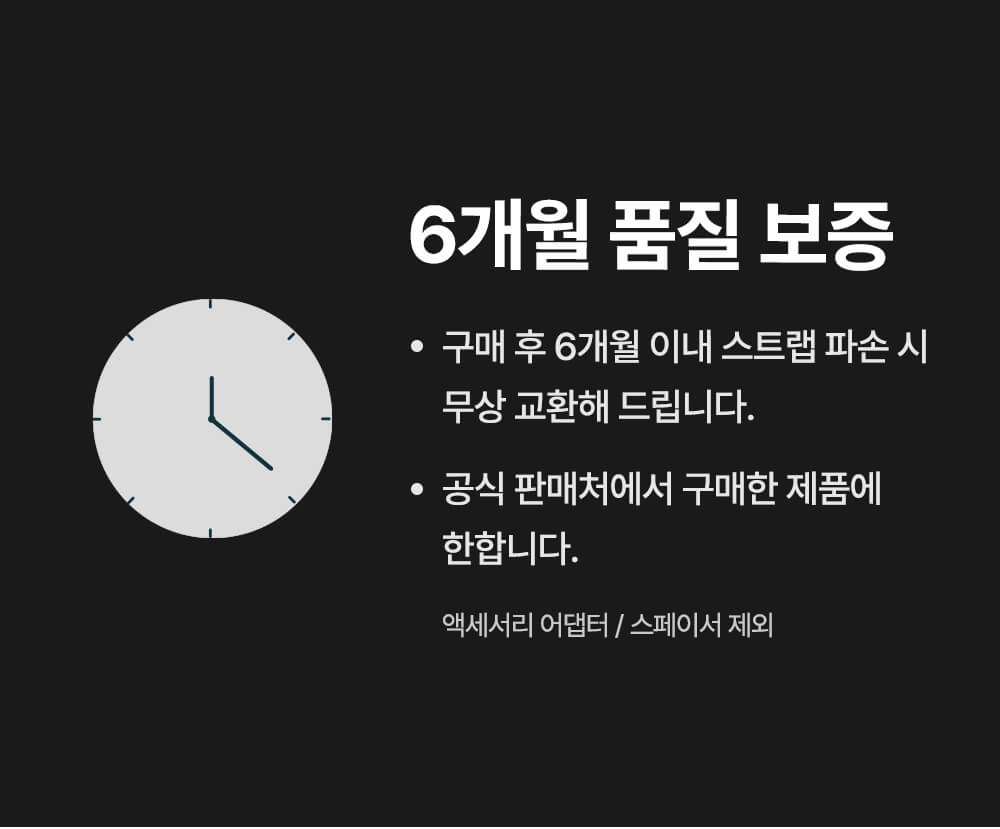 6개월 품질 보증

• 구매 후 6개월 이내 스트랩 파손 시 무상 교환해 드립니다.

• 공식 판매처에서 구매한 제품에 한합니다.

액세서리 어댑터 / 스페이서 제외